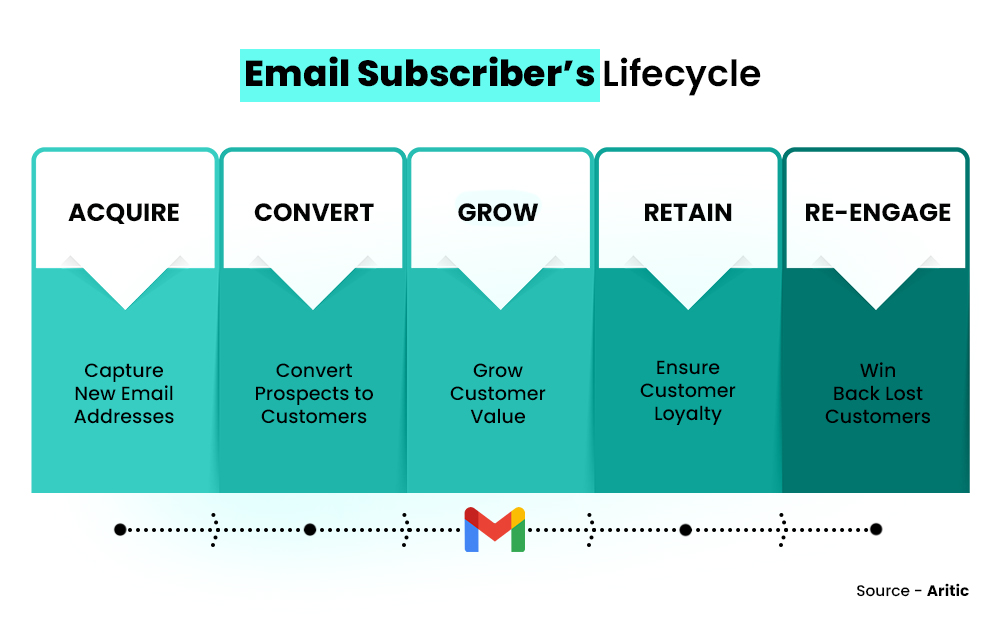 Email Subscriber's Lifecycle

ACQUIRE

Capture New Email Addresses

CONVERT

Convert Prospects to Customers

GROW

Grow Customer Value

RETAIN

Ensure Customer Loyalty

RE-ENGAGE

Win Back Lost Customers

Source - Aritic